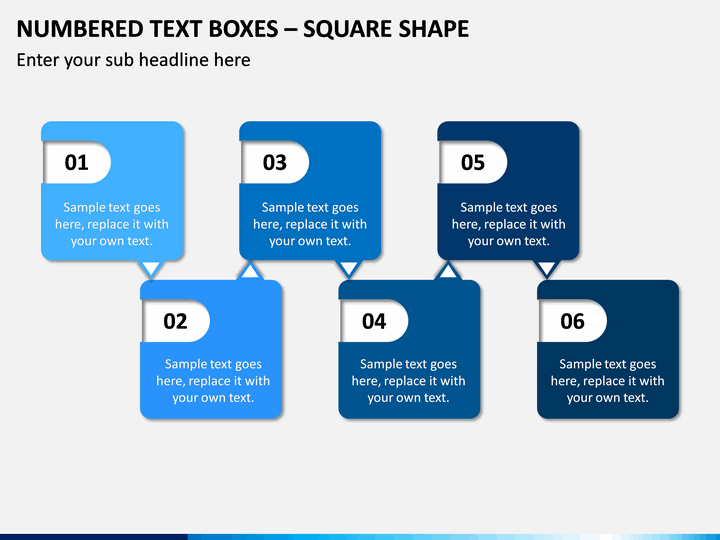 NUMBERED TEXT BOXES – SQUARE SHAPE

Enter your sub headline here

01

Sample text goes here, replace it with your own text.

02

Sample text goes here, replace it with your own text.

03

Sample text goes here, replace it with your own text.

04

Sample text goes here, replace it with your own text.

05

Sample text goes here, replace it with your own text.

06

Sample text goes here, replace it with your own text.